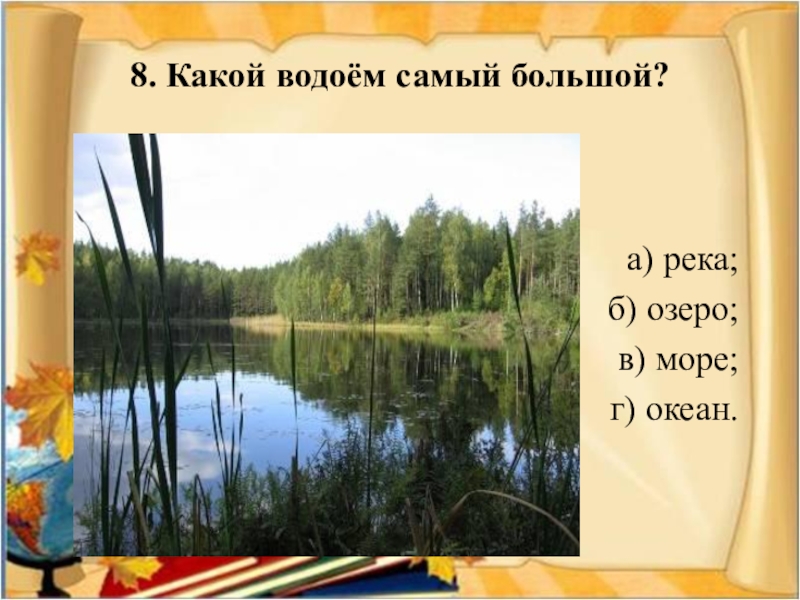 8. Какой водоём самый большой?

а) река;
б) озеро;
в) море;
г) океан.